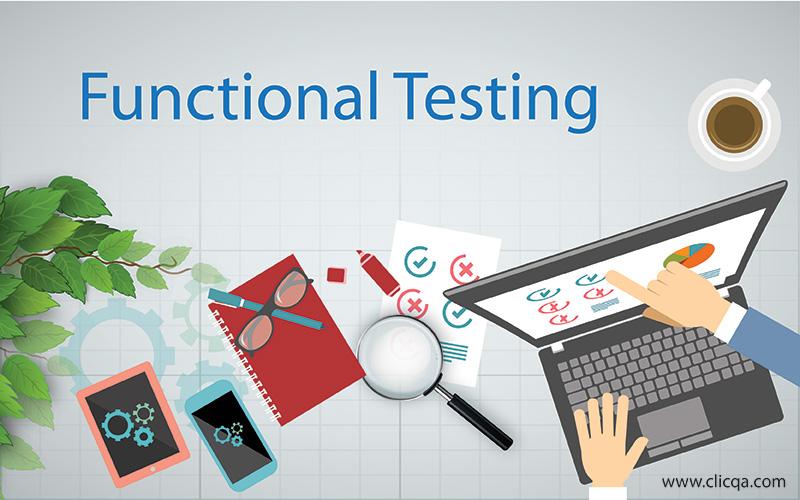 Functional Testing

www.clicqa.com